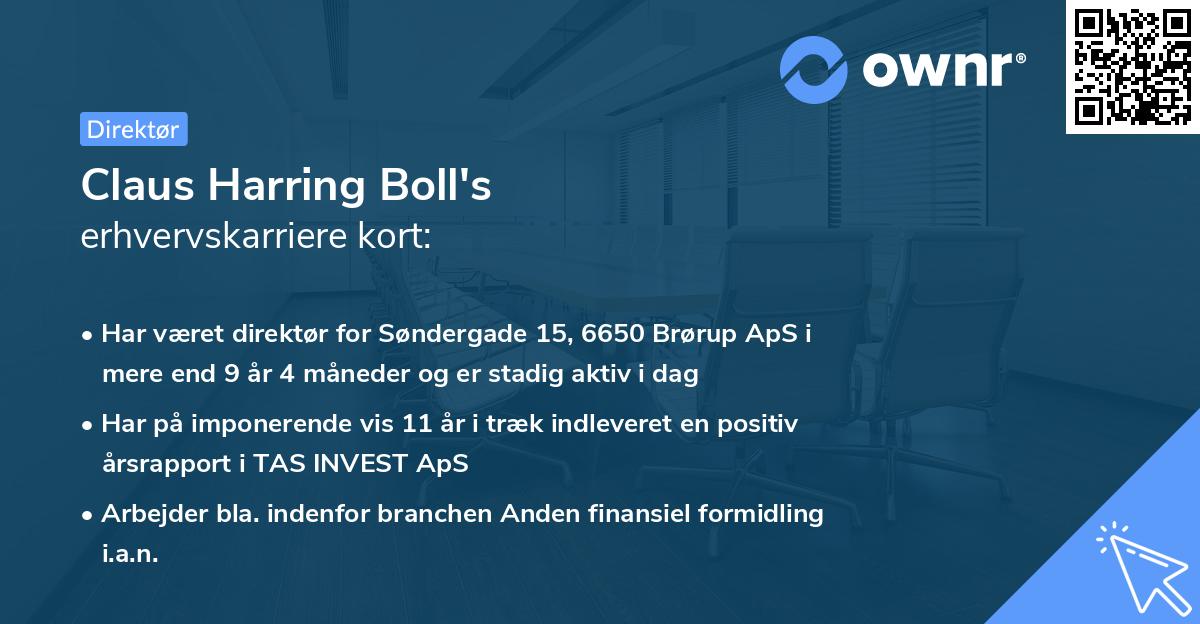 ownr®

Direktør

Claus Harring Boll's
erhvervskarriere kort:

• Har været direktør for Søndergade 15, 6650 Brørup ApS i mere end 9 år 4 måneder og er stadig aktiv i dag

• Har på imponerende vis 11 år i træk indleveret en positiv årsrapport i TAS INVEST ApS

• Arbejder bla. indenfor branchen Anden finansiel formidling i.a.n.